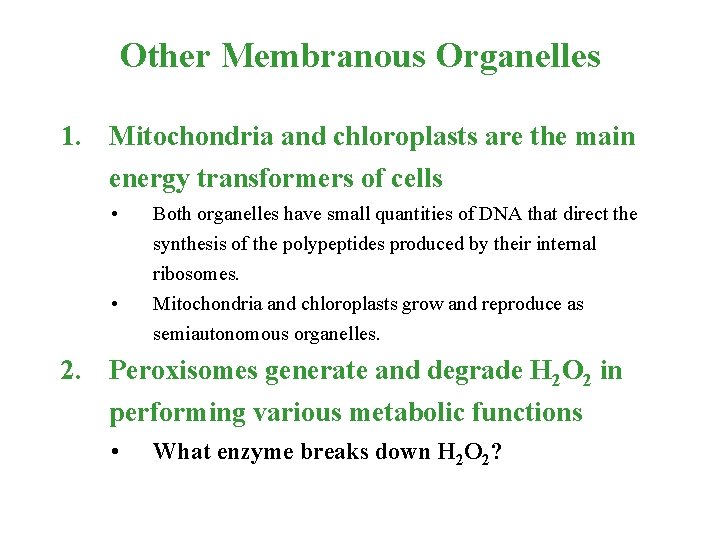 Other Membranous Organelles

1. Mitochondria and chloroplasts are the main energy transformers of cells

• Both organelles have small quantities of DNA that direct the synthesis of the polypeptides produced by their internal ribosomes.

• Mitochondria and chloroplasts grow and reproduce as semiautonomous organelles.

2. Peroxisomes generate and degrade $H_2O_2$ in performing various metabolic functions

• What enzyme breaks down $H_2O_2$?